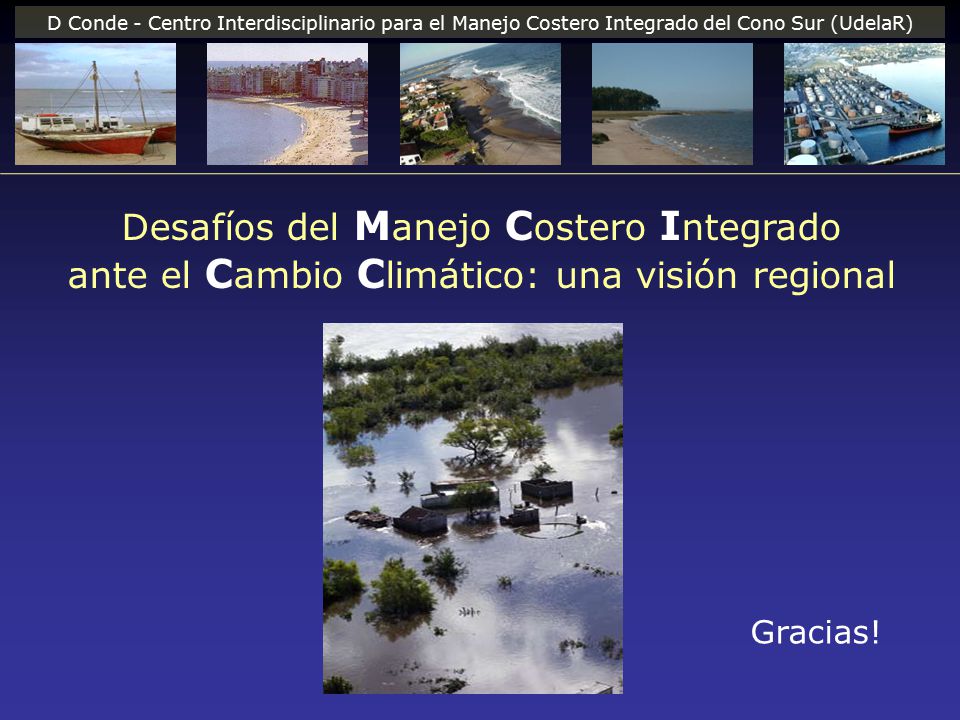 D Conde - Centro Interdisciplinario para el Manejo Costero Integrado del Cono Sur (UdelaR)

Desafíos del Manejo Costero Integrado ante el Cambio Climático: una visión regional

Gracias!